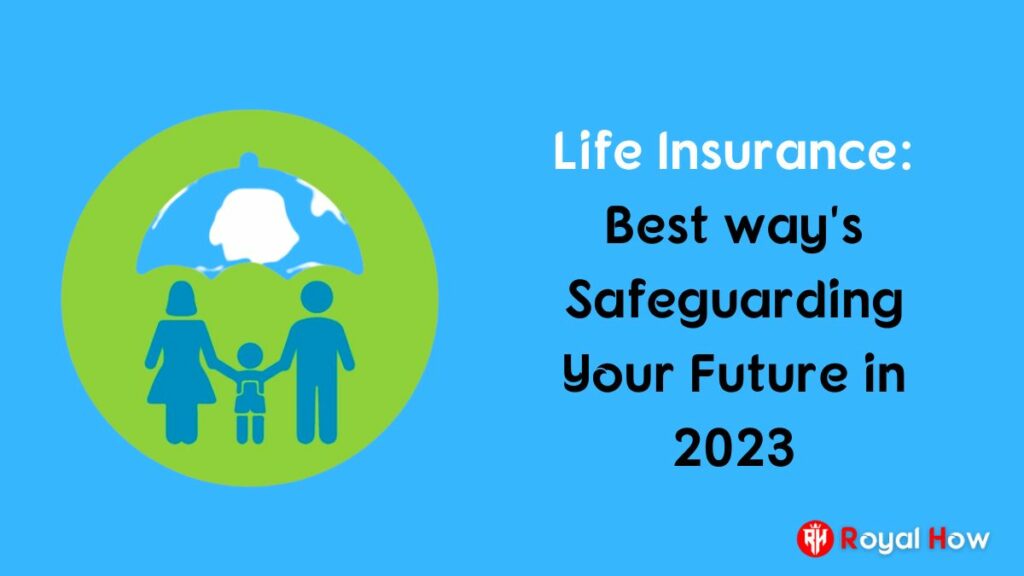 Life Insurance:
Best way's Safeguarding Your Future in 2023

RH Royal How